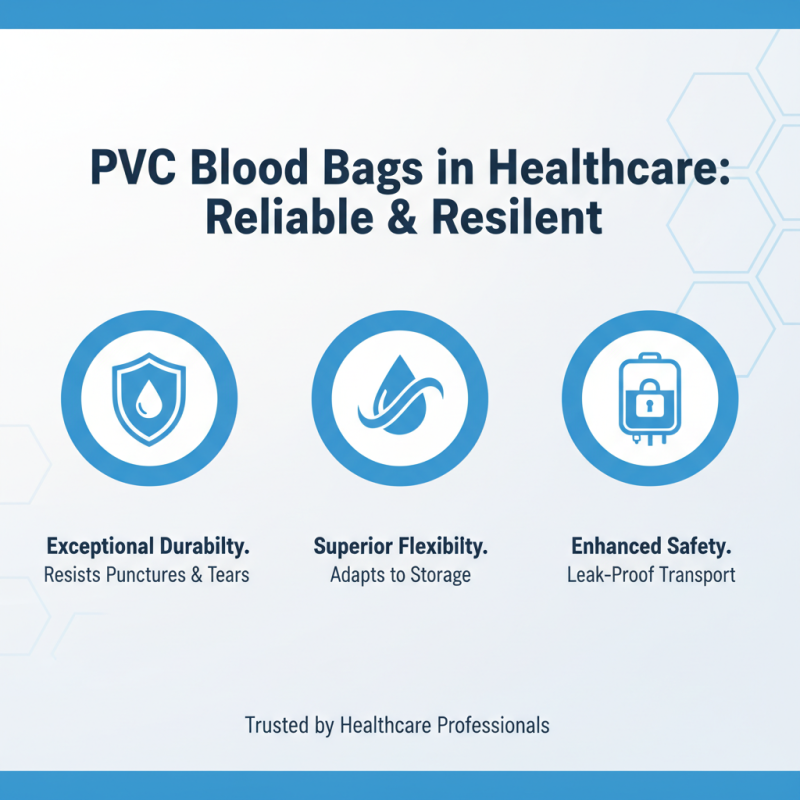 PVC Blood Bags in Healthcare: Reliable & Resilent

Exceptional Durabilty.
Resists Punctures & Tears

Superior Flexibilty.
Adapts to Storage

Enhanced Safety.
Leak-Proof Transport

Trusted by Healthcare Professionals